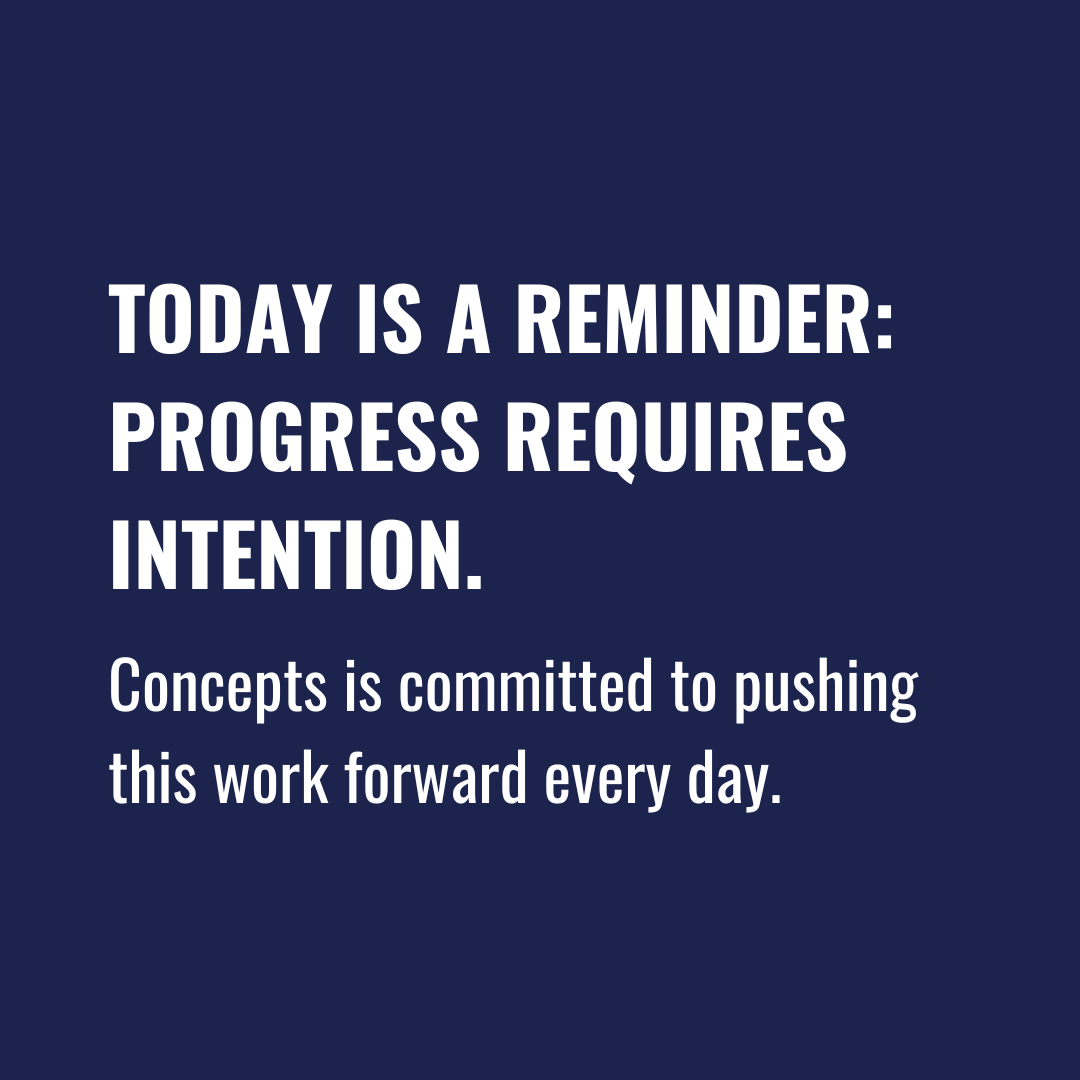 TODAY IS A REMINDER: PROGRESS REQUIRES INTENTION.

Concepts is committed to pushing this work forward every day.